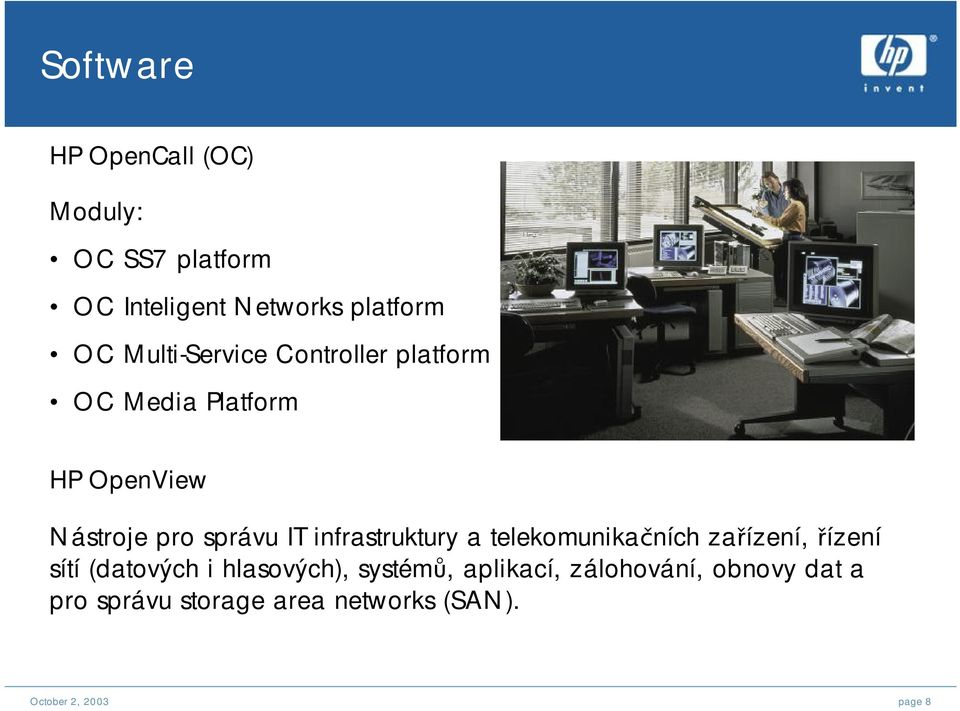 Software

hp
invent

HP OpenCall (OC)

Moduly:

• OC SS7 platform
• OC Inteligent Networks platform
• OC Multi-Service Controller platform
• OC Media Platform

HP OpenView

Nástroje pro správu IT infrastruktury a telekomunikačních zařízení, řízení sítí (datových i hlasových), systémů, aplikací, zálohování, obnovy dat a pro správu storage area networks (SAN).

October 2, 2003

page 8